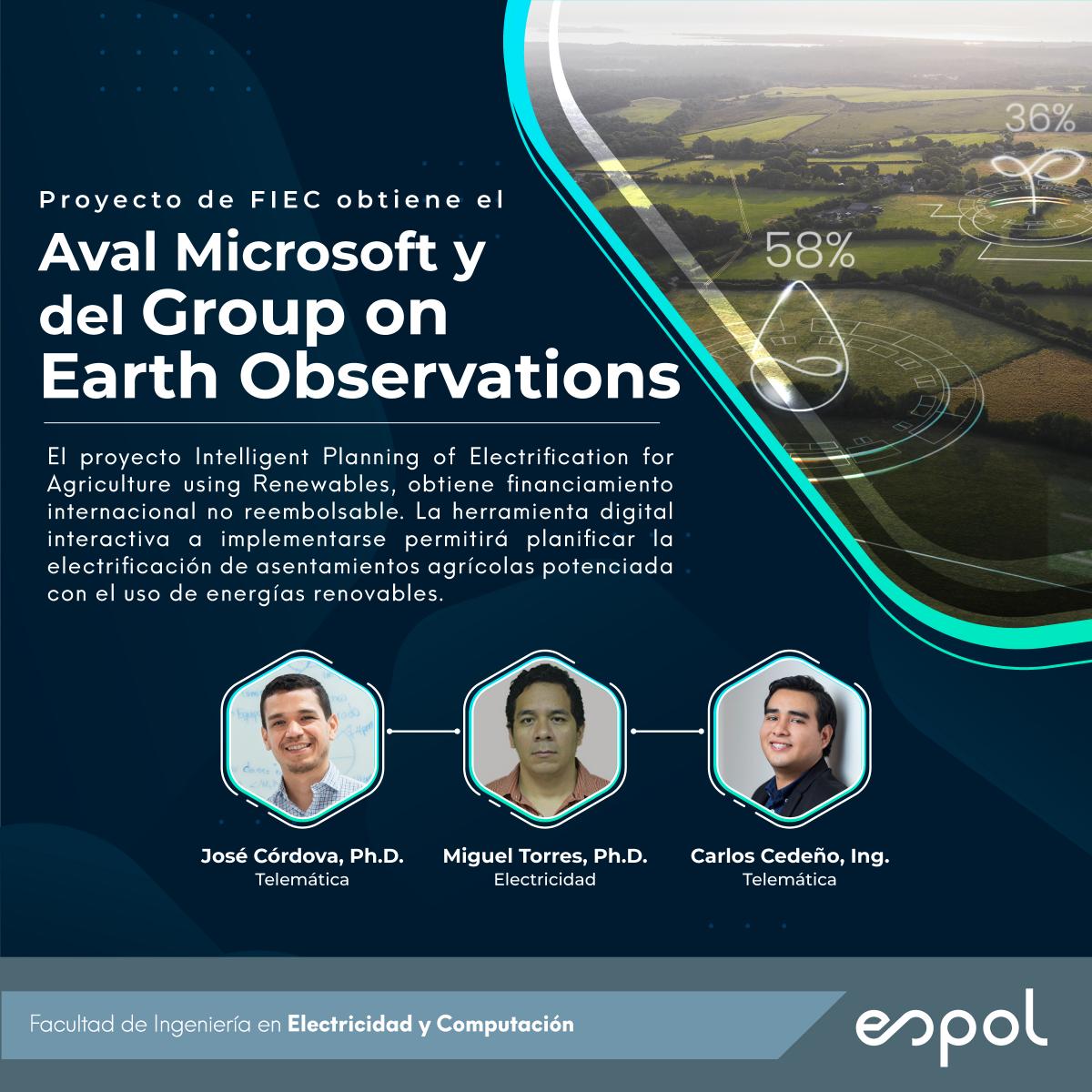 36%

58%

Proyecto de FIEC obtiene el

Aval Microsoft y del Group on Earth Observations

El proyecto Intelligent Planning of Electrification for Agriculture using Renewables, obtiene financiamiento internacional no reembolsable. La herramienta digital interactiva a implementarse permitirá planificar la electrificación de asentamientos agrícolas potenciada con el uso de energías renovables.

José Córdova, Ph.D.
Telemática

Miguel Torres, Ph.D.
Electricidad

Carlos Cedeño, Ing.
Telemática

Facultad de Ingeniería en Electricidad y Computación

espol